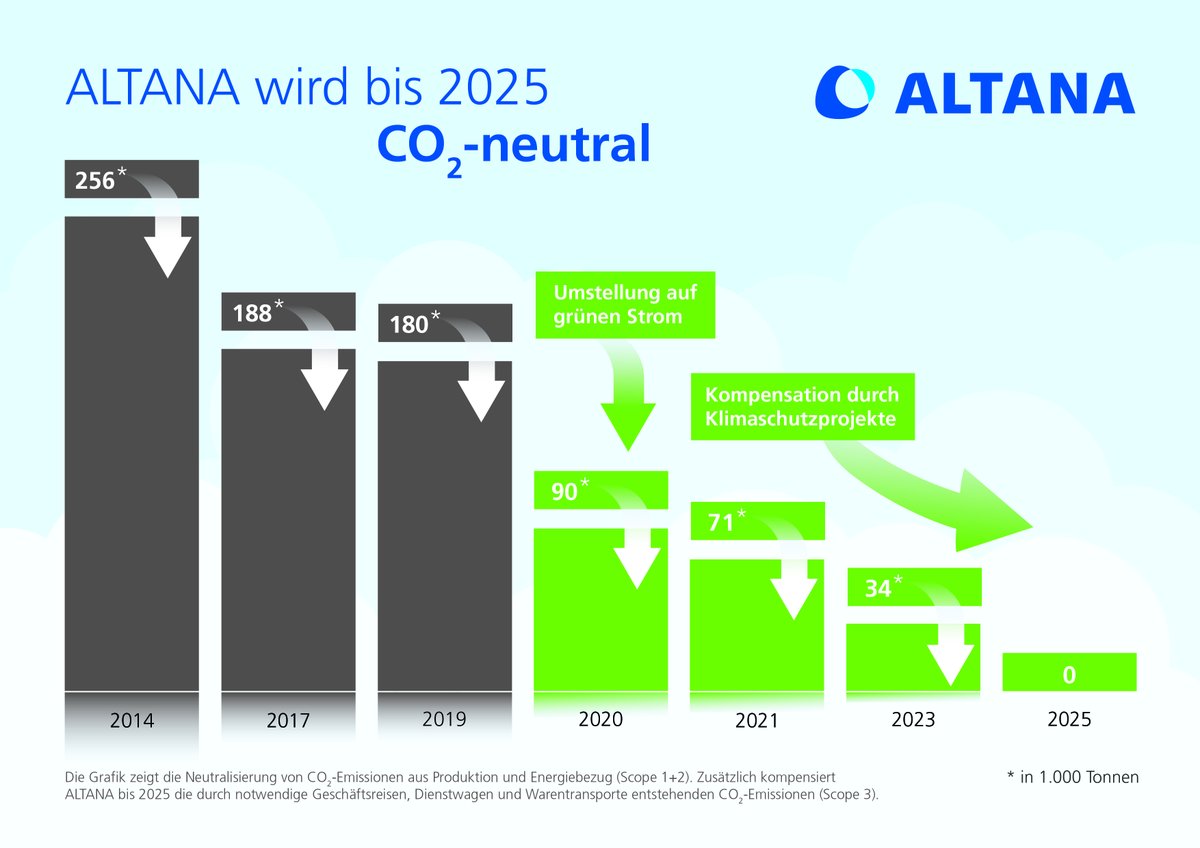 ALTANA wird bis 2025

$CO_2$-neutral

ALTANA

256*

188*

180*

Umstellung auf grünen Strom

Kompensation durch Klimaschutzprojekte

90*

71*

34*

0

2014

2017

2019

2020

2021

2023

2025

Die Grafik zeigt die Neutralisierung von $CO_2$-Emissionen aus Produktion und Energiebezug (Scope 1+2). Zusätzlich kompensiert ALTANA bis 2025 die durch notwendige Geschäftsreisen, Dienstwagen und Warentransporte entstehenden $CO_2$-Emissionen (Scope 3).

* in 1.000 Tonnen